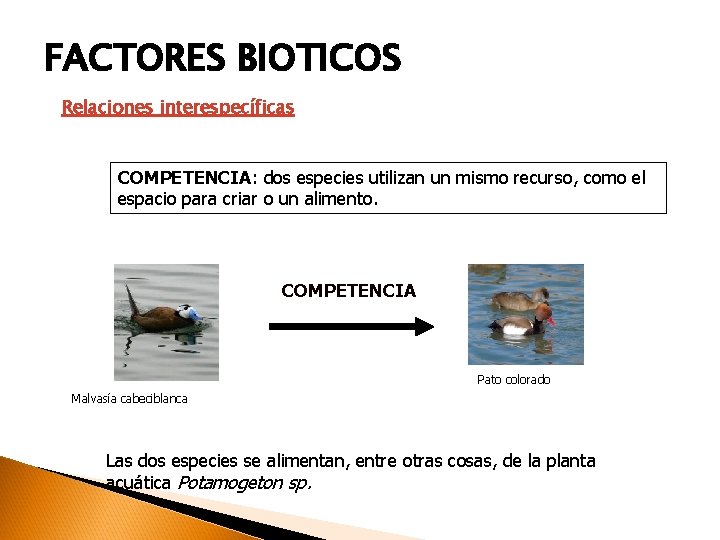 FACTORES BIOTICOS

Relaciones interespecíficas

COMPETENCIA: dos especies utilizan un mismo recurso, como el espacio para criar o un alimento.

COMPETENCIA

Malvasía cabeciblanca

Pato colorado

Las dos especies se alimentan, entre otras cosas, de la planta acuática Potamogeton sp.